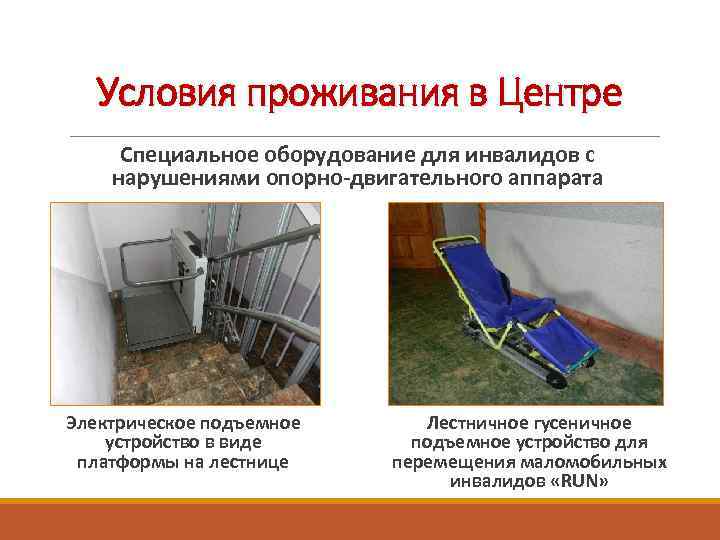 Условия проживания в Центре

Специальное оборудование для инвалидов с нарушениями опорно-двигательного аппарата

Электрическое подъемное устройство в виде платформы на лестнице

Лестничное гусеничное подъемное устройство для перемещения маломобильных инвалидов «RUN»